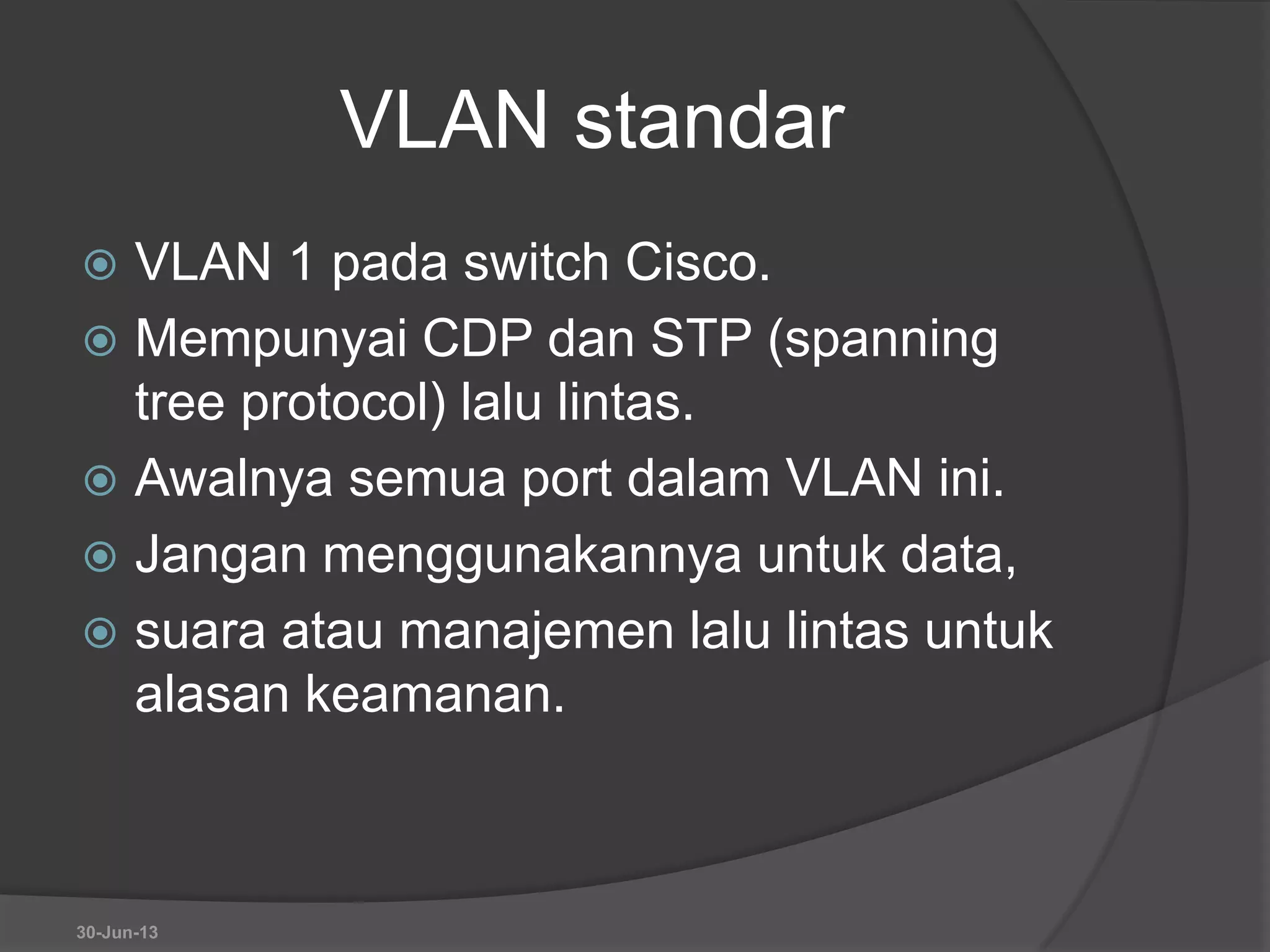 VLAN standar

VLAN 1 pada switch Cisco.
Mempunyai CDP dan STP (spanning tree protocol) lalu lintas.
Awalnya semua port dalam VLAN ini.
Jangan menggunakannya untuk data,
suara atau manajemen lalu lintas untuk alasan keamanan.

30-Jun-13